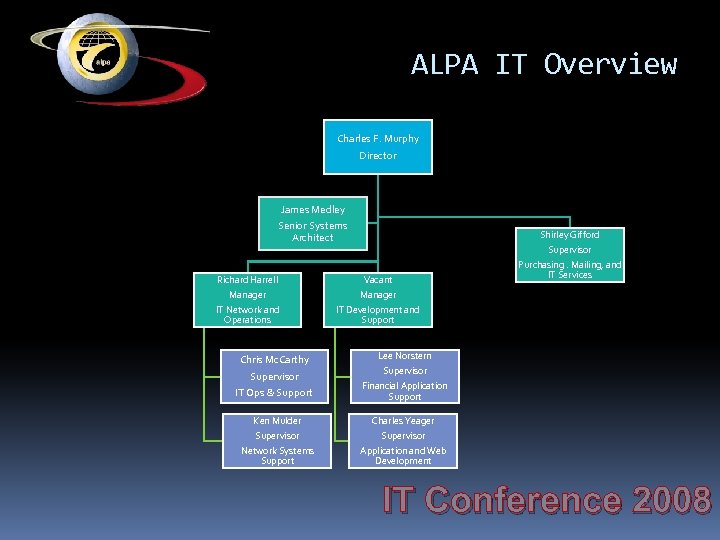 alpa

ALPA IT Overview

Charles F. Murphy
Director

James Medley
Senior Systems Architect

Shirley Gifford
Supervisor
Purchasing , Mailing, and IT Services

Richard Harrell
Manager
IT Network and Operations

Vacant
Manager
IT Development and Support

Chris McCarthy
Supervisor
IT Ops & Support

Ken Mulder
Supervisor
Network Systems Support

Lee Norstern
Supervisor
Financial Application Support

Charles Yeager
Supervisor
Application and Web Development

IT Conference 2008